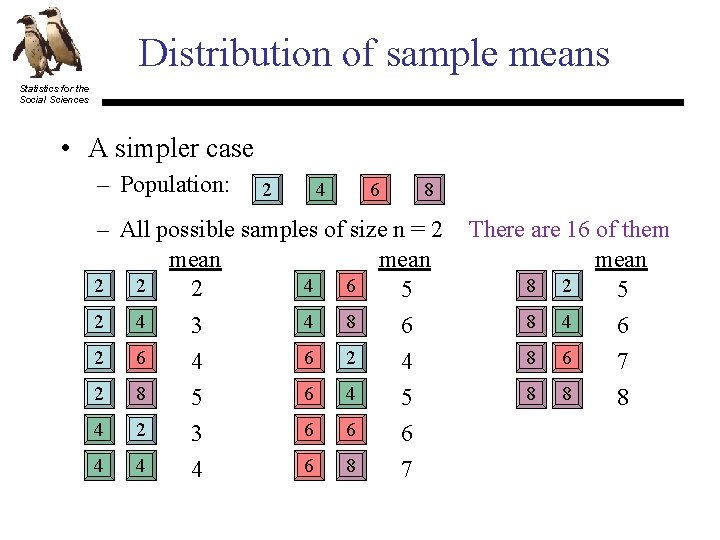 Statistics for the Social Sciences

Distribution of sample means

• A simpler case

– Population: 2 4 6 8

– All possible samples of size n = 2 There are 16 of them

| | | mean |
|---|---|---|
| 2 | 2 | 2 |
| 2 | 4 | 3 |
| 2 | 6 | 4 |
| 2 | 8 | 5 |
| 4 | 2 | 3 |
| 4 | 4 | 4 |

| | | mean |
|---|---|---|
| 4 | 6 | 5 |
| 4 | 8 | 6 |
| 6 | 2 | 4 |
| 6 | 4 | 5 |
| 6 | 6 | 6 |
| 6 | 8 | 7 |

| | | mean |
|---|---|---|
| 8 | 2 | 5 |
| 8 | 4 | 6 |
| 8 | 6 | 7 |
| 8 | 8 | 8 |